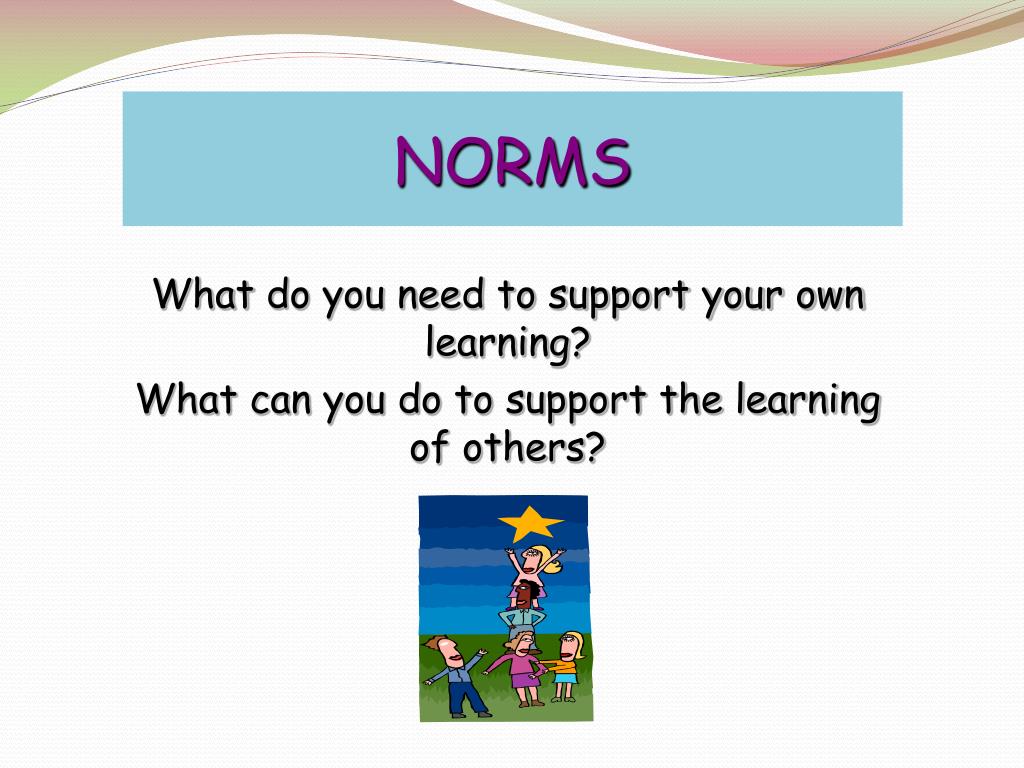 NORMS

What do you need to support your own learning?

What can you do to support the learning of others?